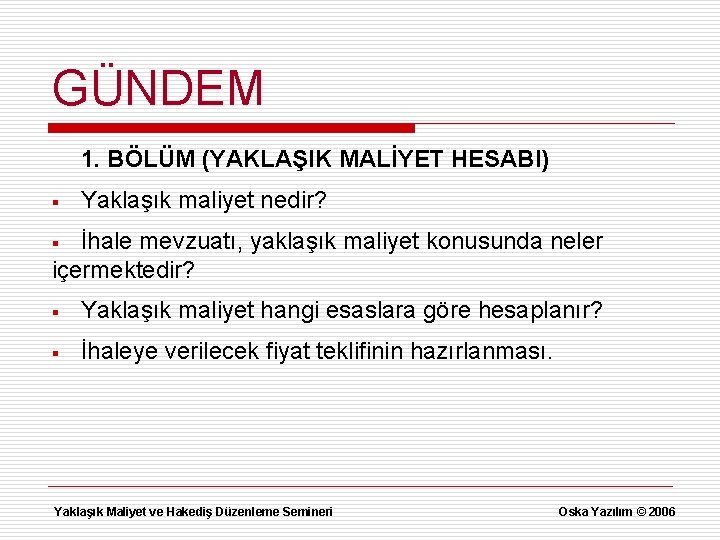 GÜNDEM

1. BÖLÜM (YAKLAŞIK MALİYET HESABI)

▪ Yaklaşık maliyet nedir?

▪ İhale mevzuatı, yaklaşık maliyet konusunda neler içermektedir?

▪ Yaklaşık maliyet hangi esaslara göre hesaplanır?

▪ İhaleye verilecek fiyat teklifinin hazırlanması.

Yaklaşık Maliyet ve Hakediş Düzenleme Semineri

Oska Yazılım © 2006